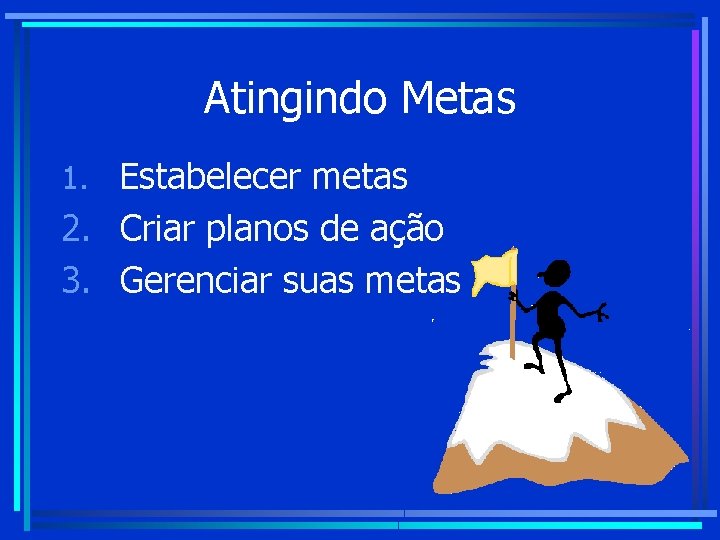 Atingindo Metas

1. Estabelecer metas
2. Criar planos de ação
3. Gerenciar suas metas